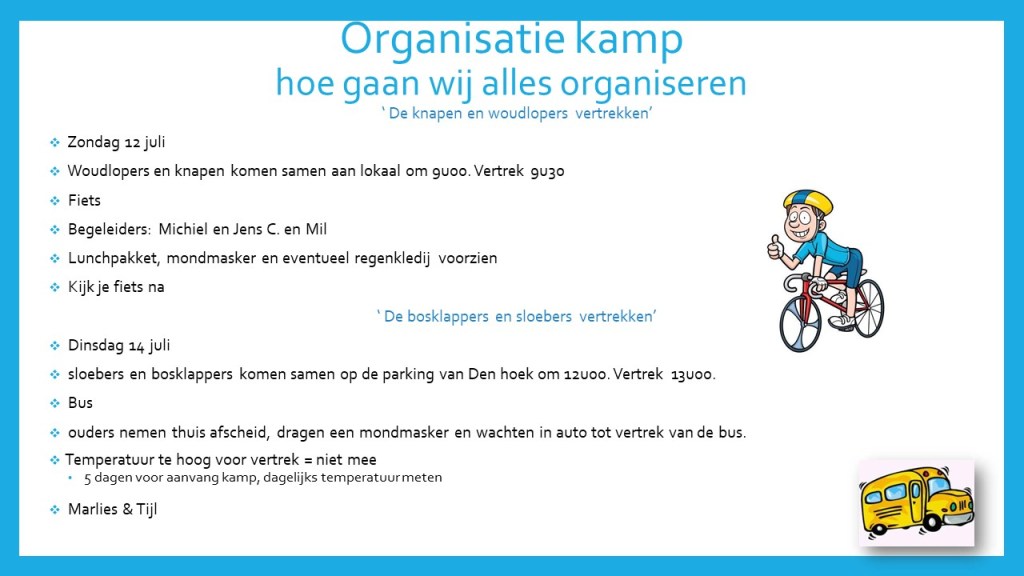 Organisatie kamp
hoe gaan wij alles organiseren
' De knapen en woudlopers vertrekken'

Zondag 12 juli

Woudlopers en knapen komen samen aan lokaal om 9u00. Vertrek 9u30

Fiets

Begeleiders: Michiel en Jens C. en Mil

Lunchpakket, mondmasker en eventueel regenkledij voorzien

Kijk je fiets na

' De bosklappers en sloebers vertrekken'

Dinsdag 14 juli

sloebers en bosklappers komen samen op de parking van Den hoek om 12u00. Vertrek 13u00.

Bus

ouders nemen thuis afscheid, dragen een mondmasker en wachten in auto tot vertrek van de bus.

Temperatuur te hoog voor vertrek = niet mee
5 dagen voor aanvang kamp, dagelijks temperatuur meten

Marlies & Tijl